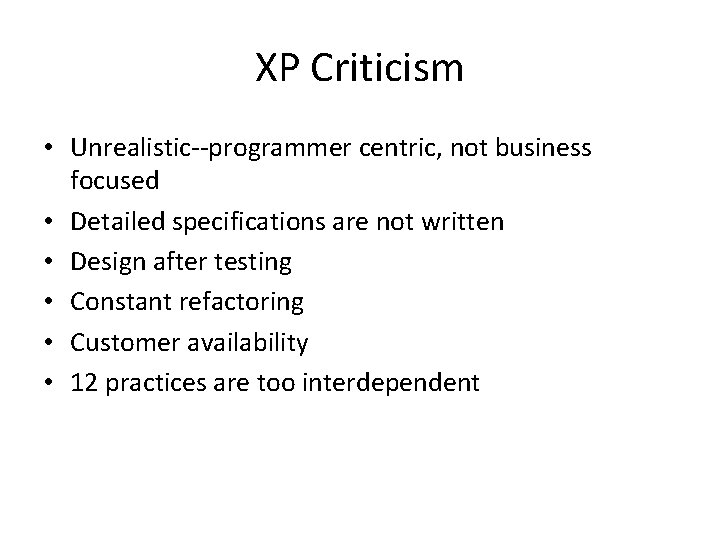 XP Criticism

• Unrealistic--programmer centric, not business focused
• Detailed specifications are not written
• Design after testing
• Constant refactoring
• Customer availability
• 12 practices are too interdependent